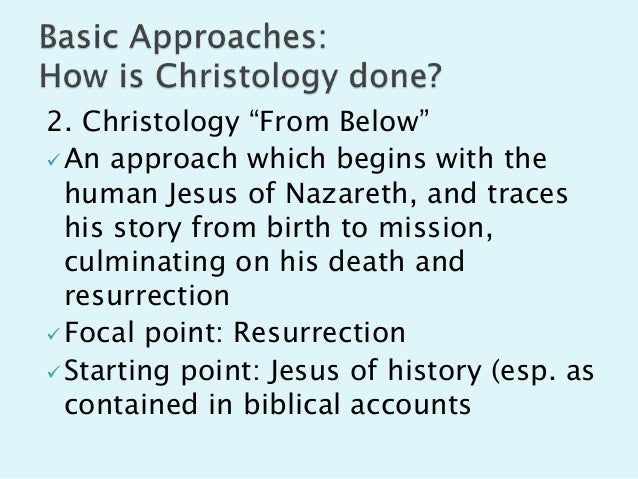 Basic Approaches:
How is Christology done?

2. Christology “From Below”

✓ An approach which begins with the human Jesus of Nazareth, and traces his story from birth to mission, culminating on his death and resurrection

✓ Focal point: Resurrection

✓ Starting point: Jesus of history (esp. as contained in biblical accounts